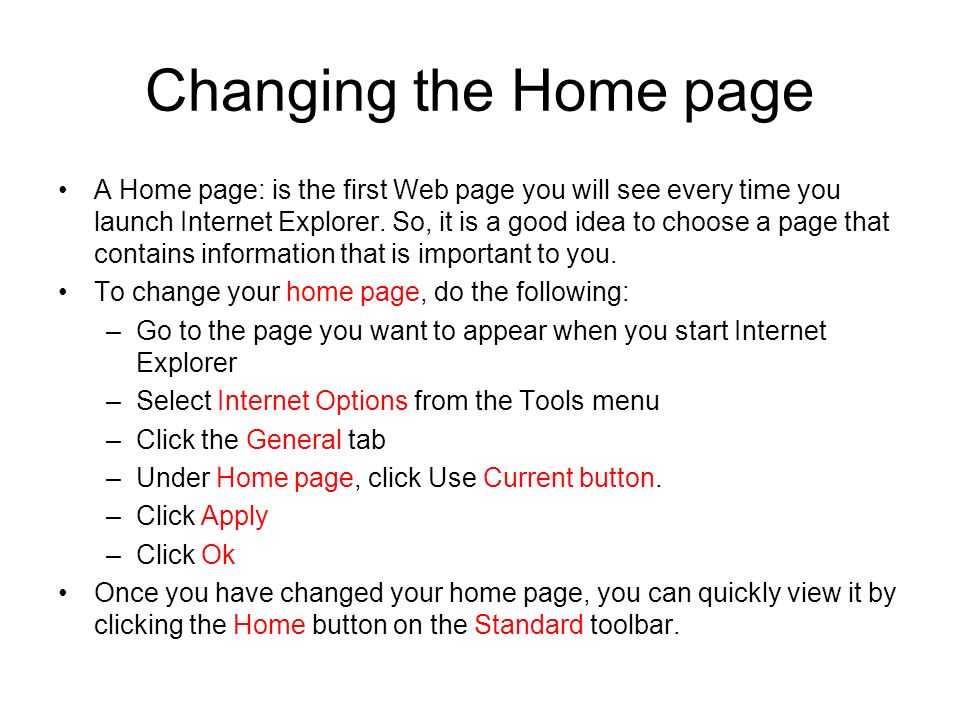 Changing the Home page

• A Home page: is the first Web page you will see every time you launch Internet Explorer. So, it is a good idea to choose a page that contains information that is important to you.
• To change your home page, do the following:
– Go to the page you want to appear when you start Internet Explorer
– Select Internet Options from the Tools menu
– Click the General tab
– Under Home page, click Use Current button.
– Click Apply
– Click Ok
• Once you have changed your home page, you can quickly view it by clicking the Home button on the Standard toolbar.